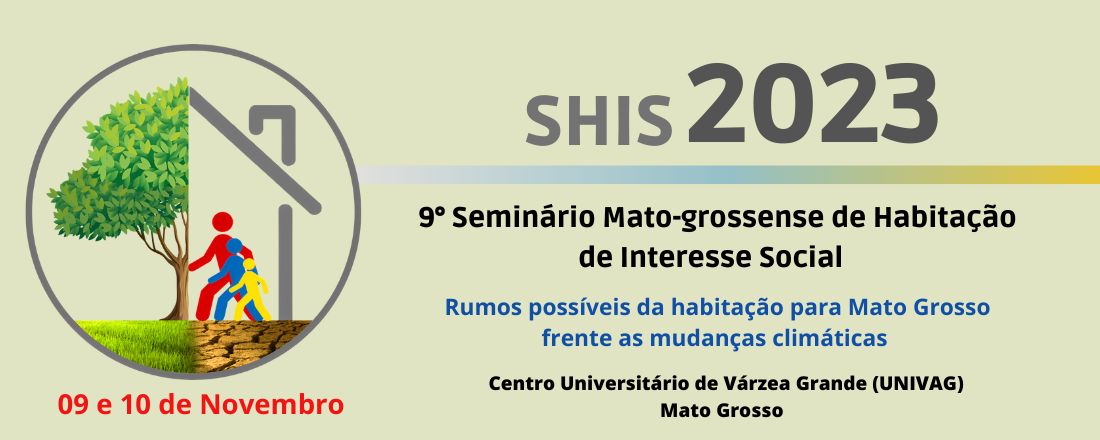 SHIS 2023

9° Seminário Mato-grossense de Habitação de Interesse Social

Rumos possíveis da habitação para Mato Grosso frente as mudanças climáticas

Centro Universitário de Várzea Grande (UNIVAG)
Mato Grosso

09 e 10 de Novembro